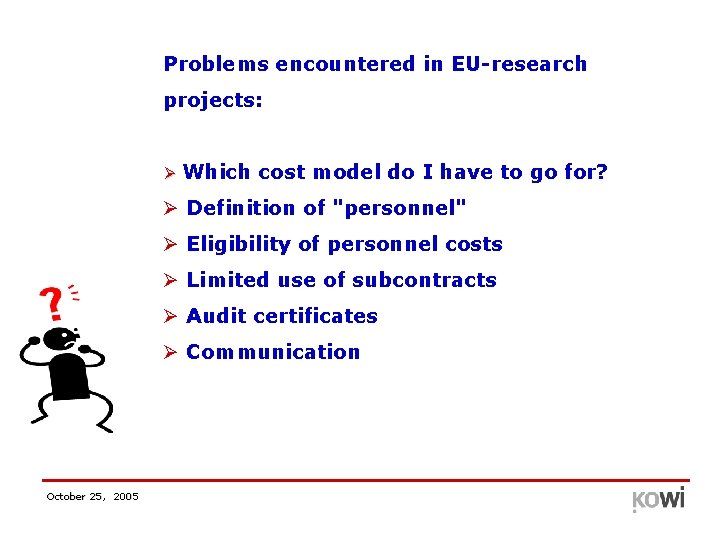 Problems encountered in EU-research projects:

➢ Which cost model do I have to go for?

➢ Definition of "personnel"

➢ Eligibility of personnel costs

➢ Limited use of subcontracts

➢ Audit certificates

➢ Communication

?

October 25, 2005

KoWi